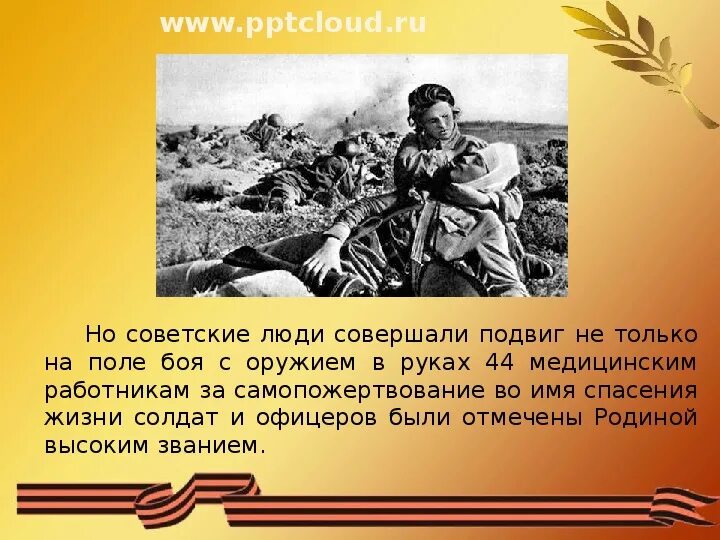 www.pptcloud.ru

Но советские люди совершали подвиг не только на поле боя с оружием в руках 44 медицинским работникам за самопожертвование во имя спасения жизни солдат и офицеров были отмечены Родиной высоким званием.